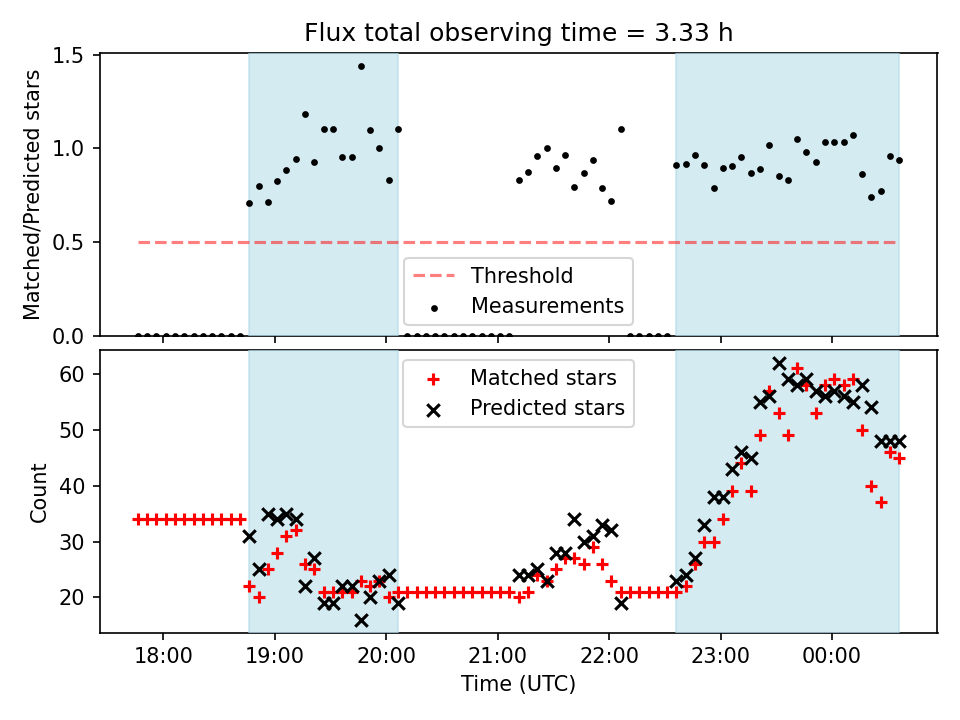 Flux total observing time = 3.33 h

Matched/Predicted stars

1.5
1.0
0.5
0.0

Threshold
Measurements

Count

60
50
40
30
20

Matched stars
Predicted stars

18:00 19:00 20:00 21:00 22:00 23:00 00:00

Time (UTC)